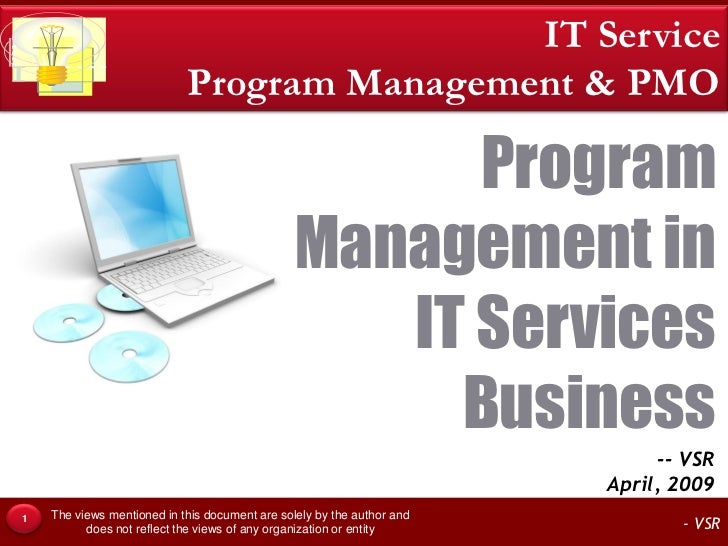 IT Service
Program Management & PMO

Program Management in IT Services Business

-- VSR
April, 2009

1

The views mentioned in this document are solely by the author and does not reflect the views of any organization or entity

- VSR